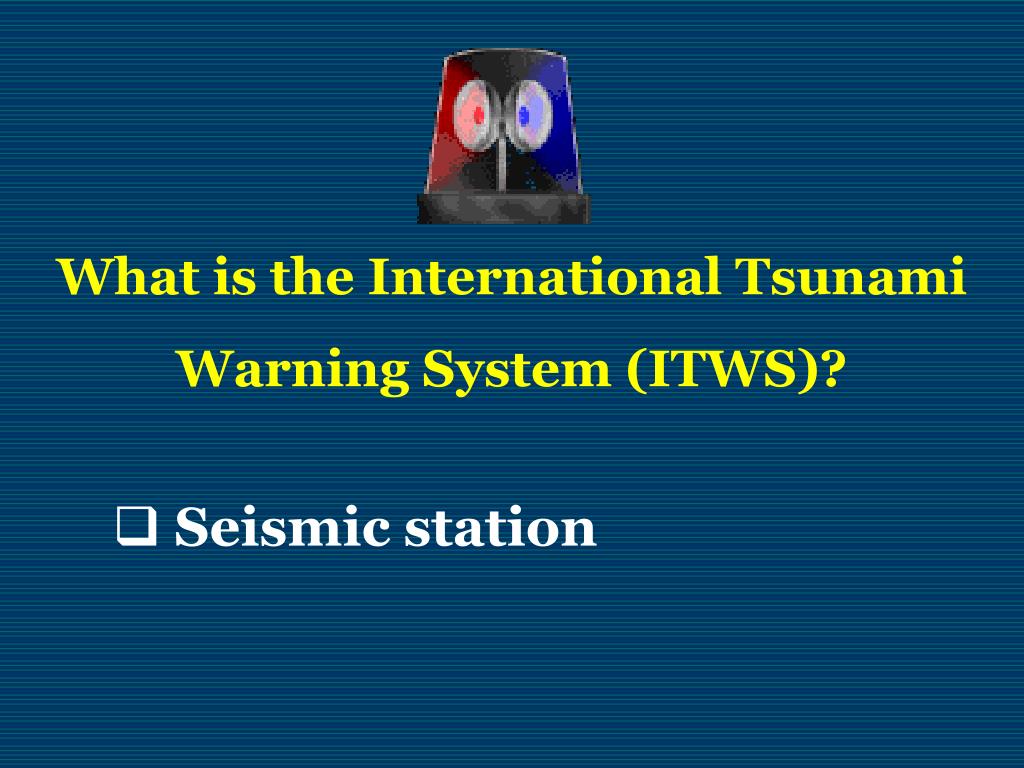 What is the International Tsunami Warning System (ITWS)?

❑ Seismic station